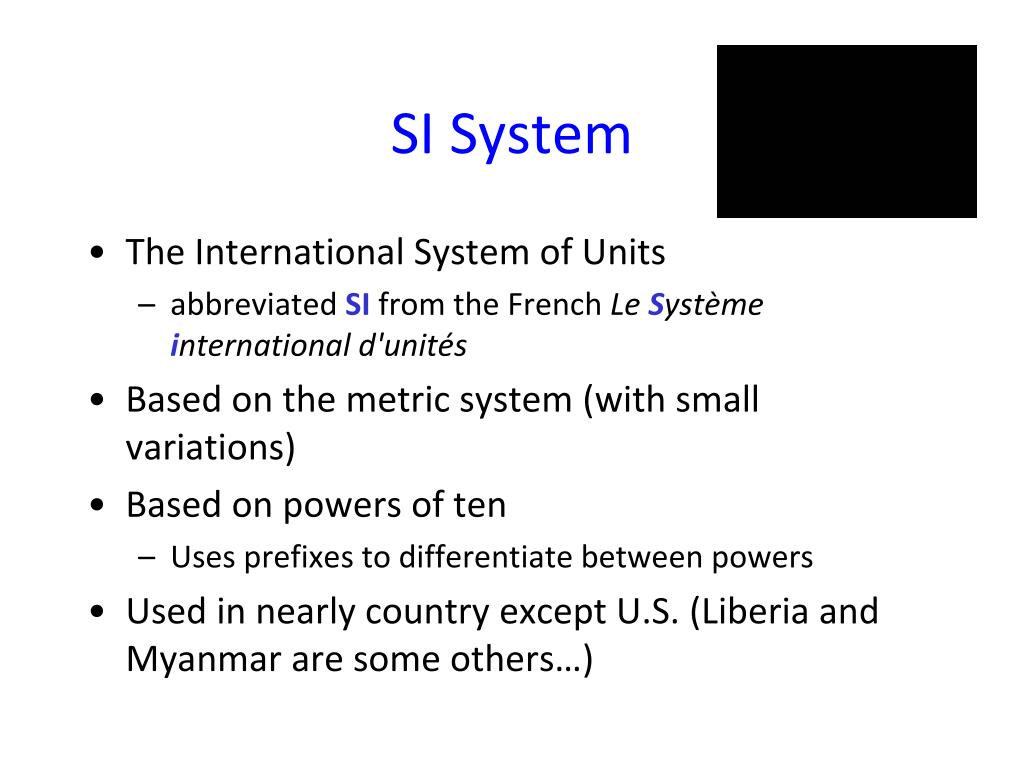 SI System

• The International System of Units
  – abbreviated SI from the French Le Système international d'unités
• Based on the metric system (with small variations)
• Based on powers of ten
  – Uses prefixes to differentiate between powers
• Used in nearly country except U.S. (Liberia and Myanmar are some others…)